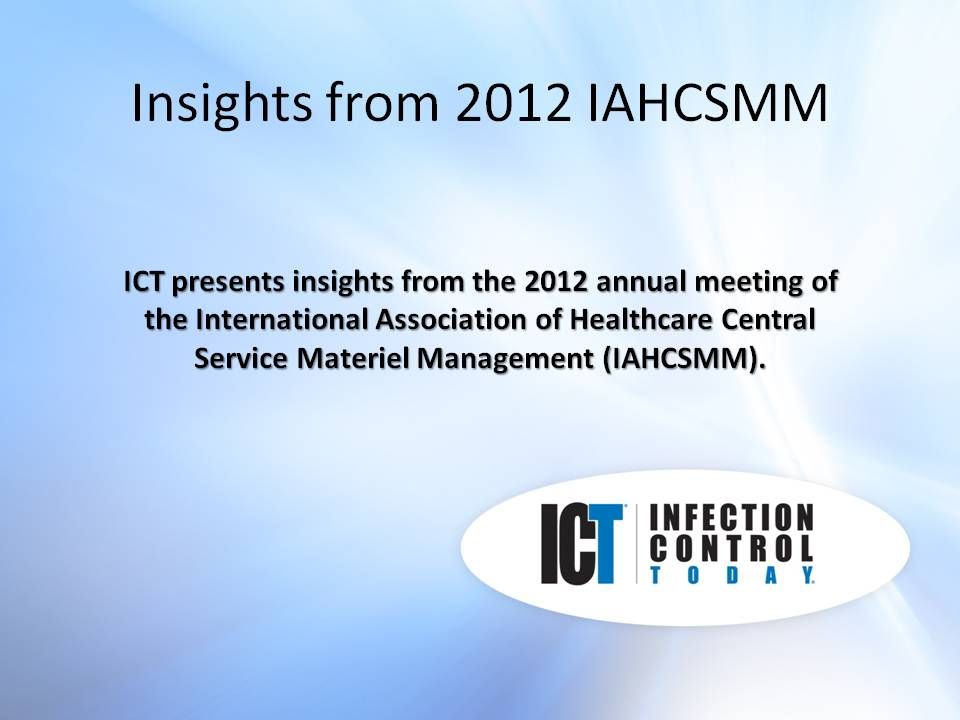 Insights from 2012 IAHCSMM

ICT presents insights from the 2012 annual meeting of the International Association of Healthcare Central Service Materiel Management (IAHCSMM).

ICT INFECTION CONTROL TODAY